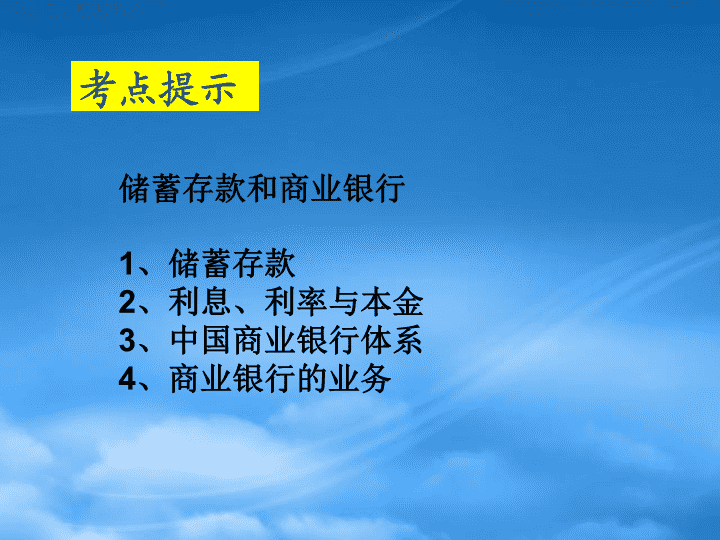 考点提示

储蓄存款和商业银行

1、储蓄存款
2、利息、利率与本金
3、中国商业银行体系
4、商业银行的业务